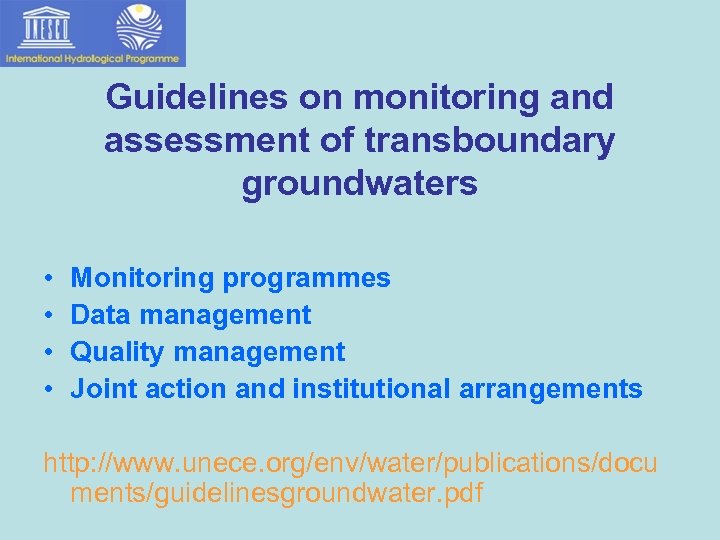 UNESCO
International Hydrological Programme

Guidelines on monitoring and assessment of transboundary groundwaters

• Monitoring programmes
• Data management
• Quality management
• Joint action and institutional arrangements

http://www.unece.org/env/water/publications/documents/guidelinesgroundwater.pdf